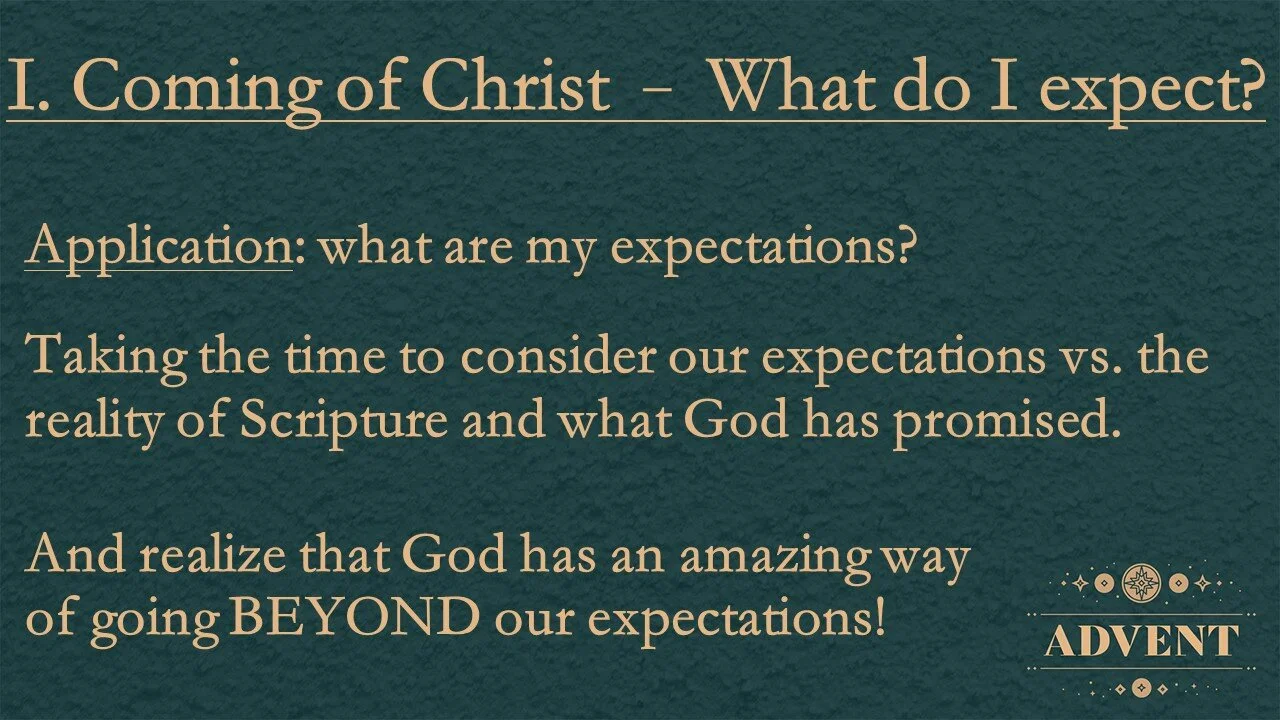 I. Coming of Christ – What do I expect?

Application: what are my expectations?

Taking the time to consider our expectations vs. the reality of Scripture and what God has promised.

And realize that God has an amazing way of going BEYOND our expectations!

ADVENT